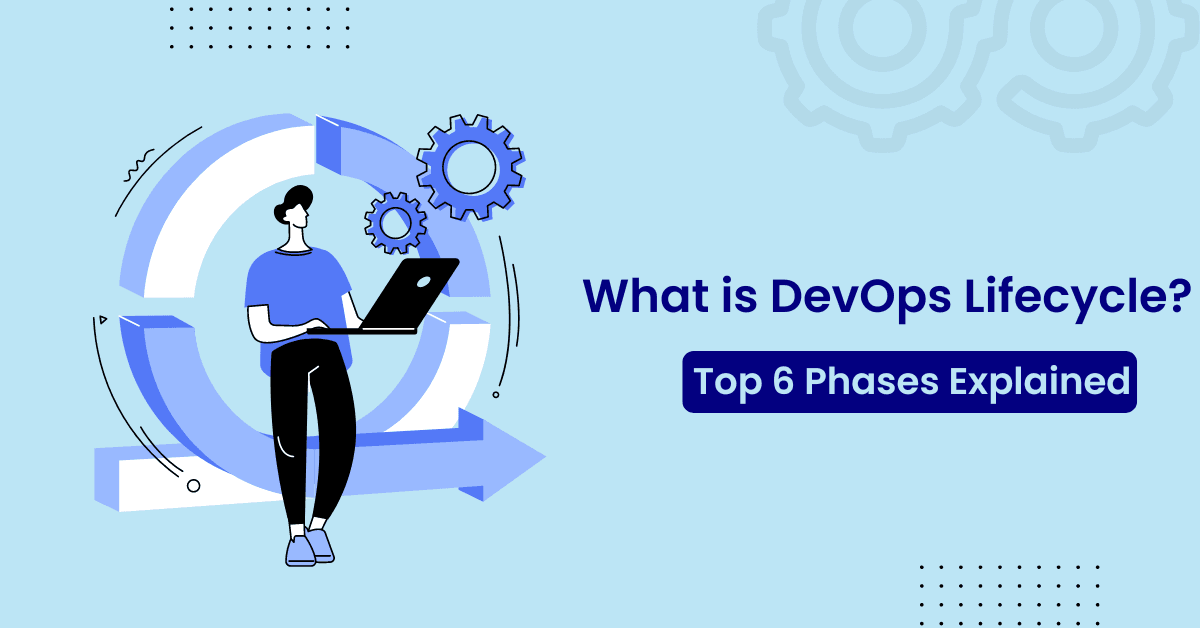 What is DevOps Lifecycle?

Top 6 Phases Explained